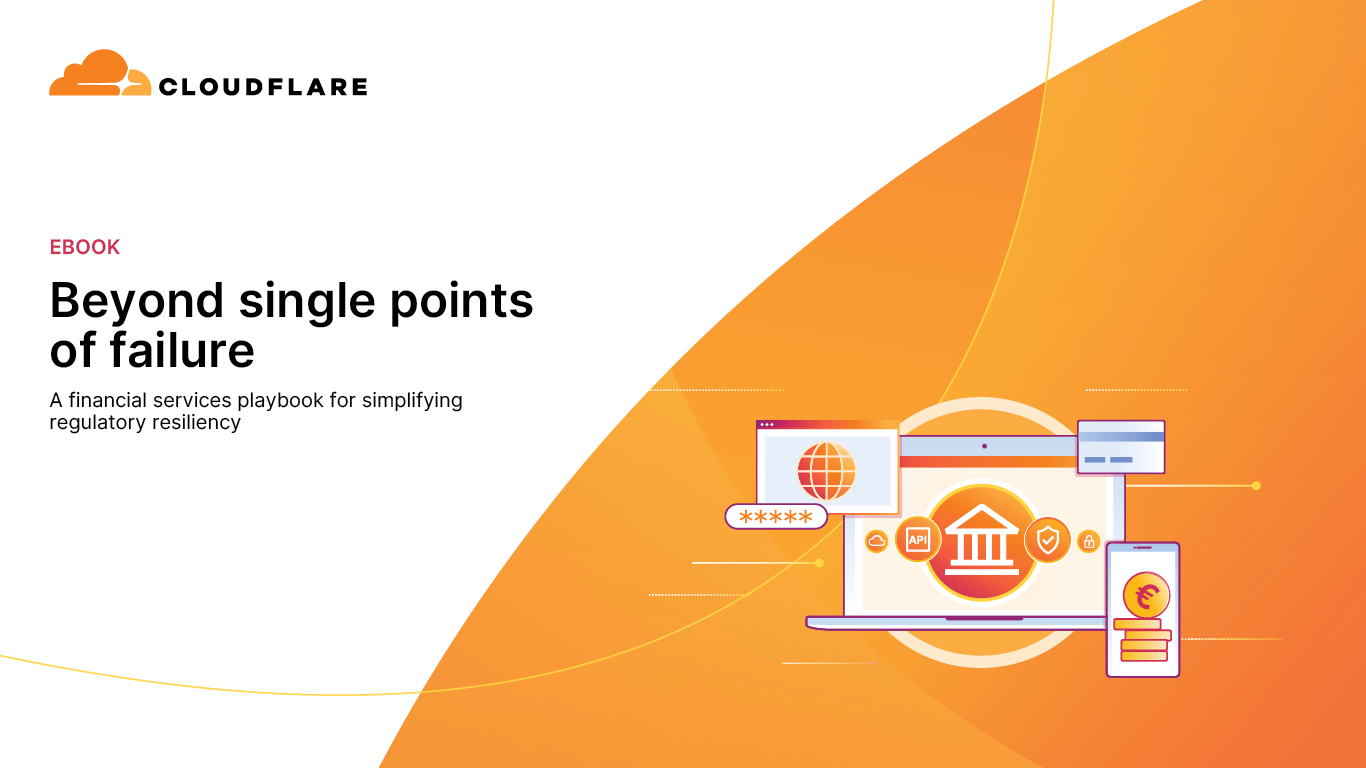 CLOUDFLARE

EBOOK

Beyond single points of failure

A financial services playbook for simplifying regulatory resiliency

*****

API

€